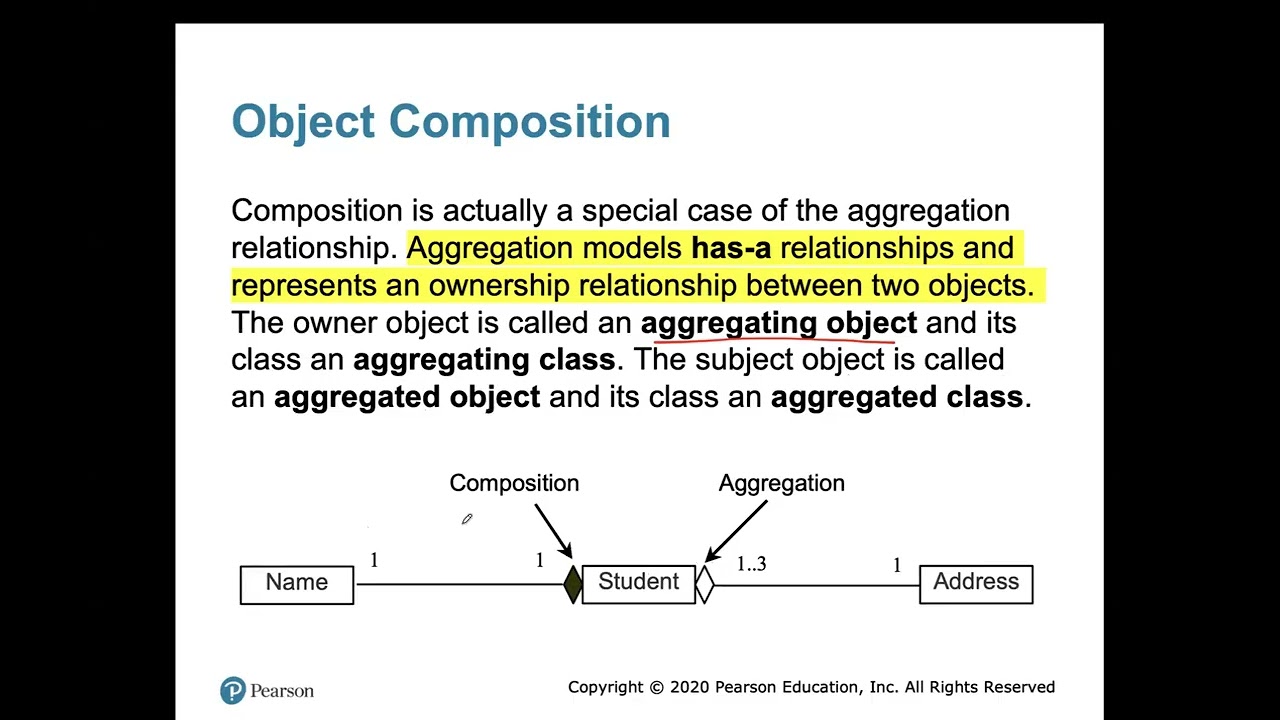 Object Composition

Composition is actually a special case of the aggregation relationship. Aggregation models has-a relationships and represents an ownership relationship between two objects. The owner object is called an aggregating object and its class an aggregating class. The subject object is called an aggregated object and its class an aggregated class.

Composition

Aggregation

Name

1

1

Student

1..3

1

Address

Pearson

Copyright © 2020 Pearson Education, Inc. All Rights Reserved